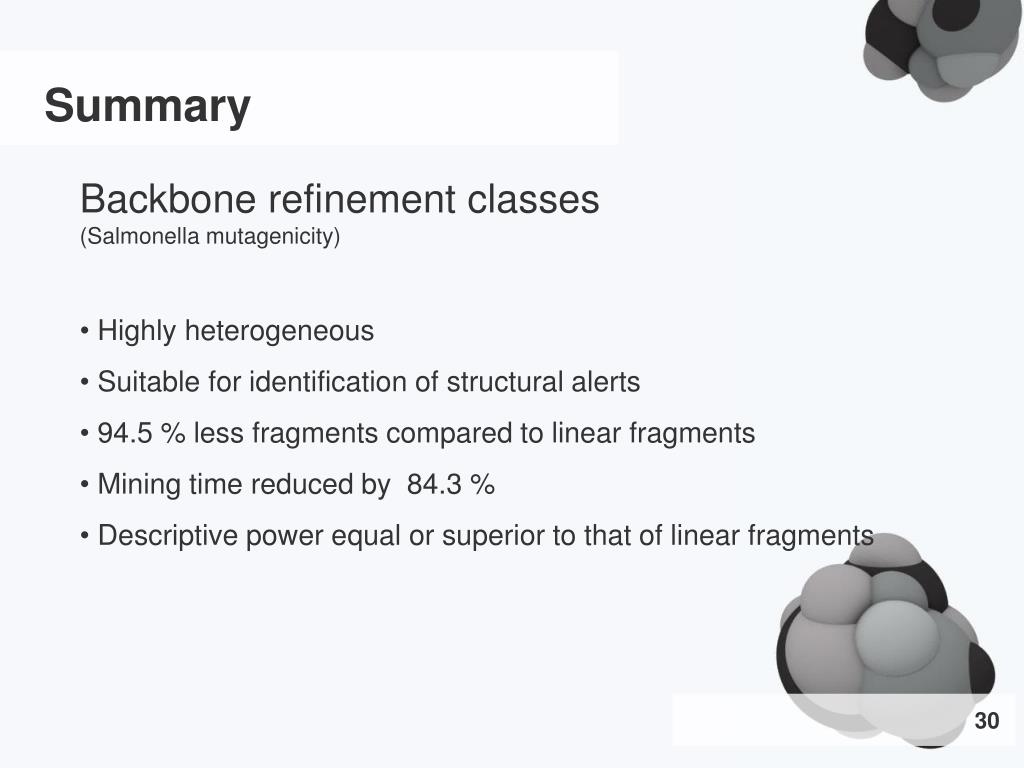 Summary

Backbone refinement classes
(Salmonella mutagenicity)

• Highly heterogeneous

• Suitable for identification of structural alerts

• 94.5 % less fragments compared to linear fragments

• Mining time reduced by 84.3 %

• Descriptive power equal or superior to that of linear fragments

30